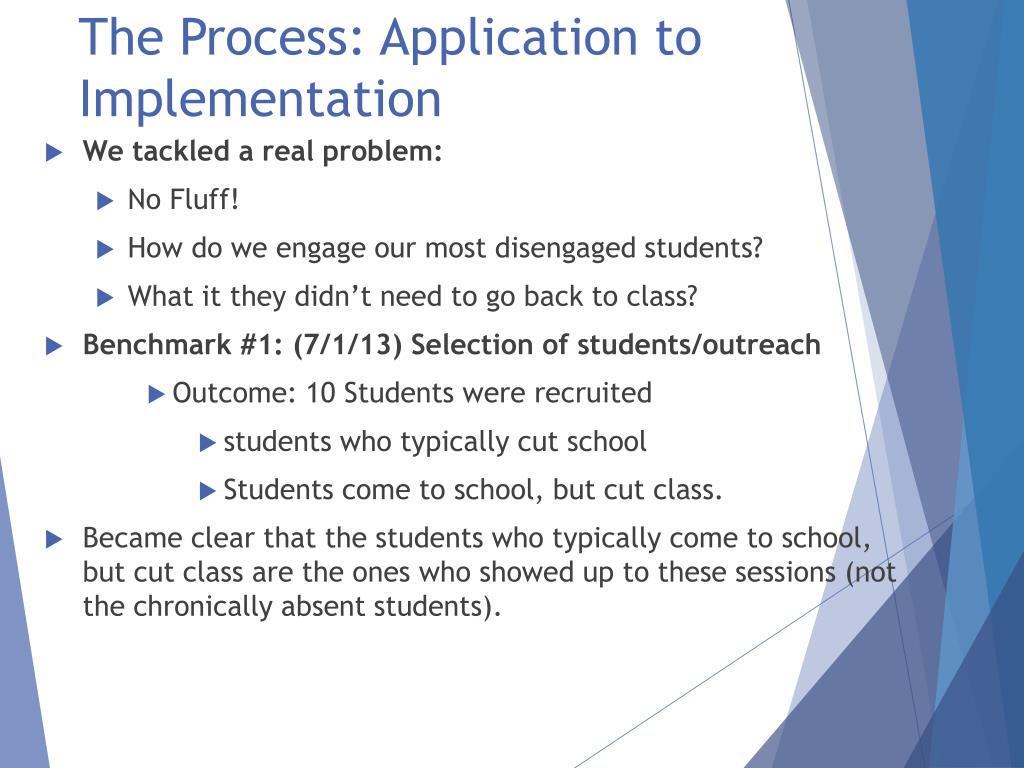 The Process: Application to Implementation

We tackled a real problem:

No Fluff!

How do we engage our most disengaged students?

What it they didn’t need to go back to class?

Benchmark #1: (7/1/13) Selection of students/outreach

Outcome: 10 Students were recruited

students who typically cut school

Students come to school, but cut class.

Became clear that the students who typically come to school, but cut class are the ones who showed up to these sessions (not the chronically absent students).